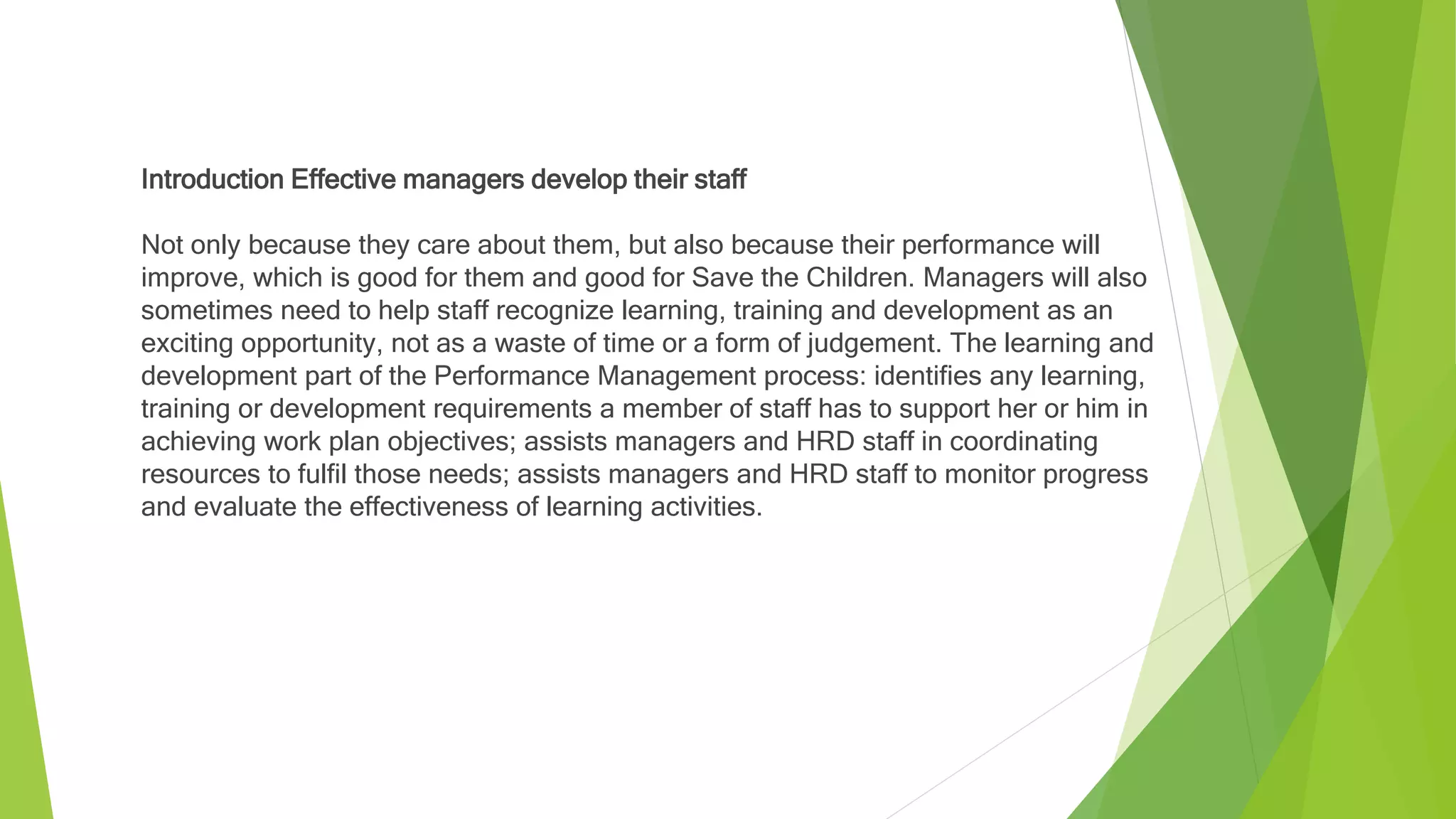 Introduction Effective managers develop their staff

Not only because they care about them, but also because their performance will improve, which is good for them and good for Save the Children. Managers will also sometimes need to help staff recognize learning, training and development as an exciting opportunity, not as a waste of time or a form of judgement. The learning and development part of the Performance Management process: identifies any learning, training or development requirements a member of staff has to support her or him in achieving work plan objectives; assists managers and HRD staff in coordinating resources to fulfil those needs; assists managers and HRD staff to monitor progress and evaluate the effectiveness of learning activities.